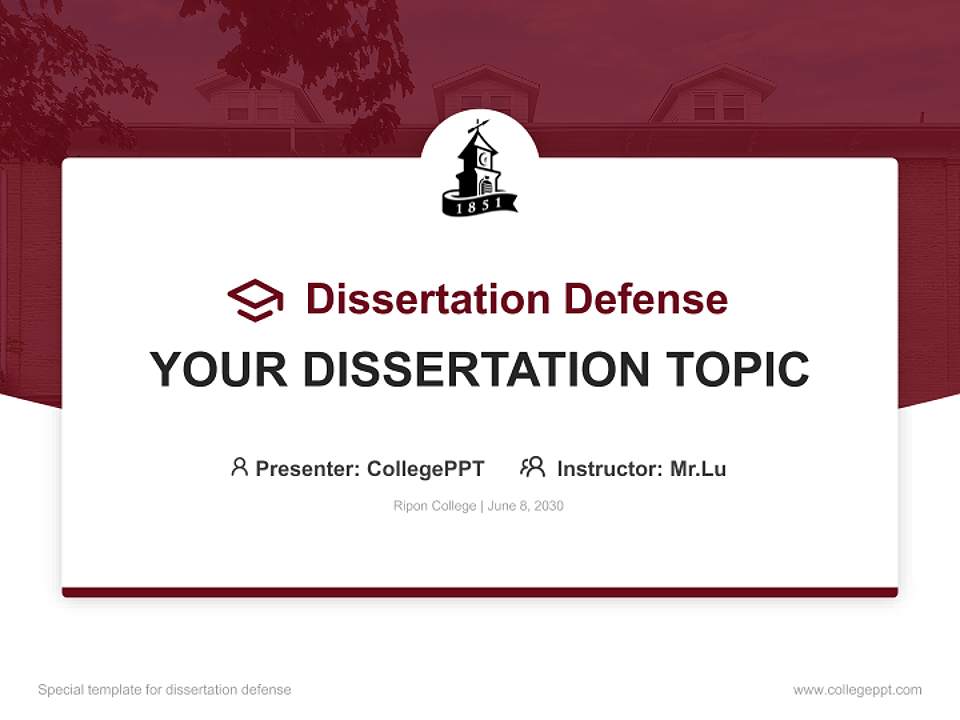 1851

Dissertation Defense

YOUR DISSERTATION TOPIC

Presenter: CollegePPT    Instructor: Mr.Lu

Ripon College | June 8, 2030

Special template for dissertation defense

www.collegeppt.com